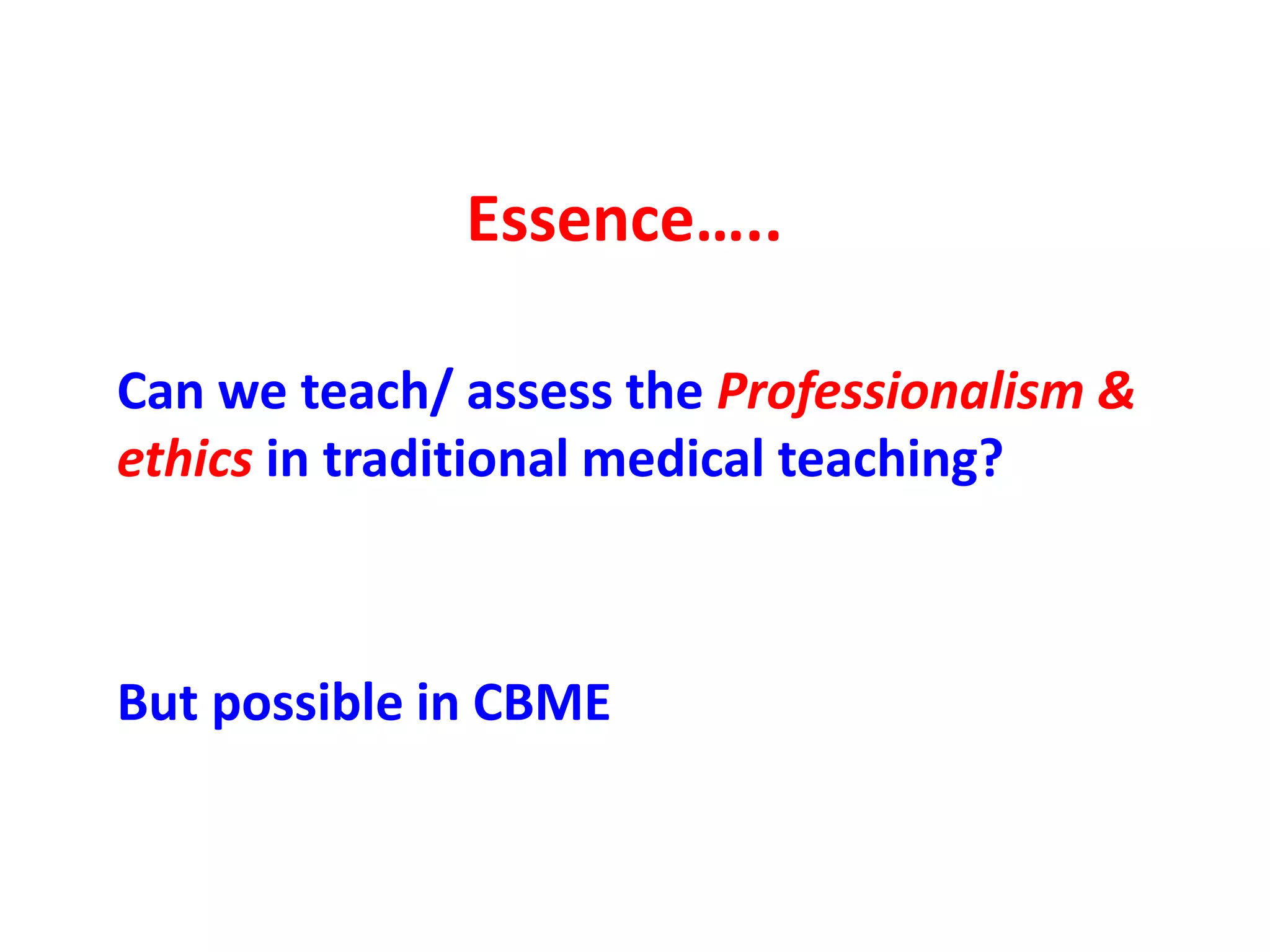 Essence…..

Can we teach/ assess the Professionalism & ethics in traditional medical teaching?

But possible in CBME